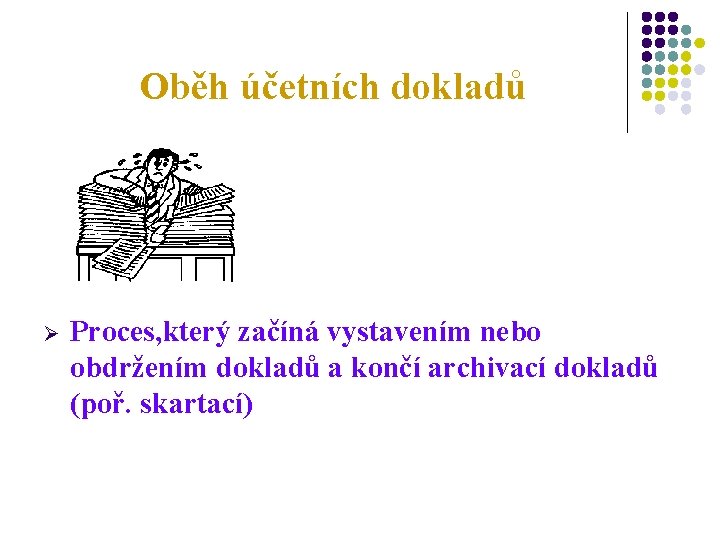 Oběh účetních dokladů

➢ Proces,který začíná vystavením nebo obdržením dokladů a končí archivací dokladů (poř. skartací)